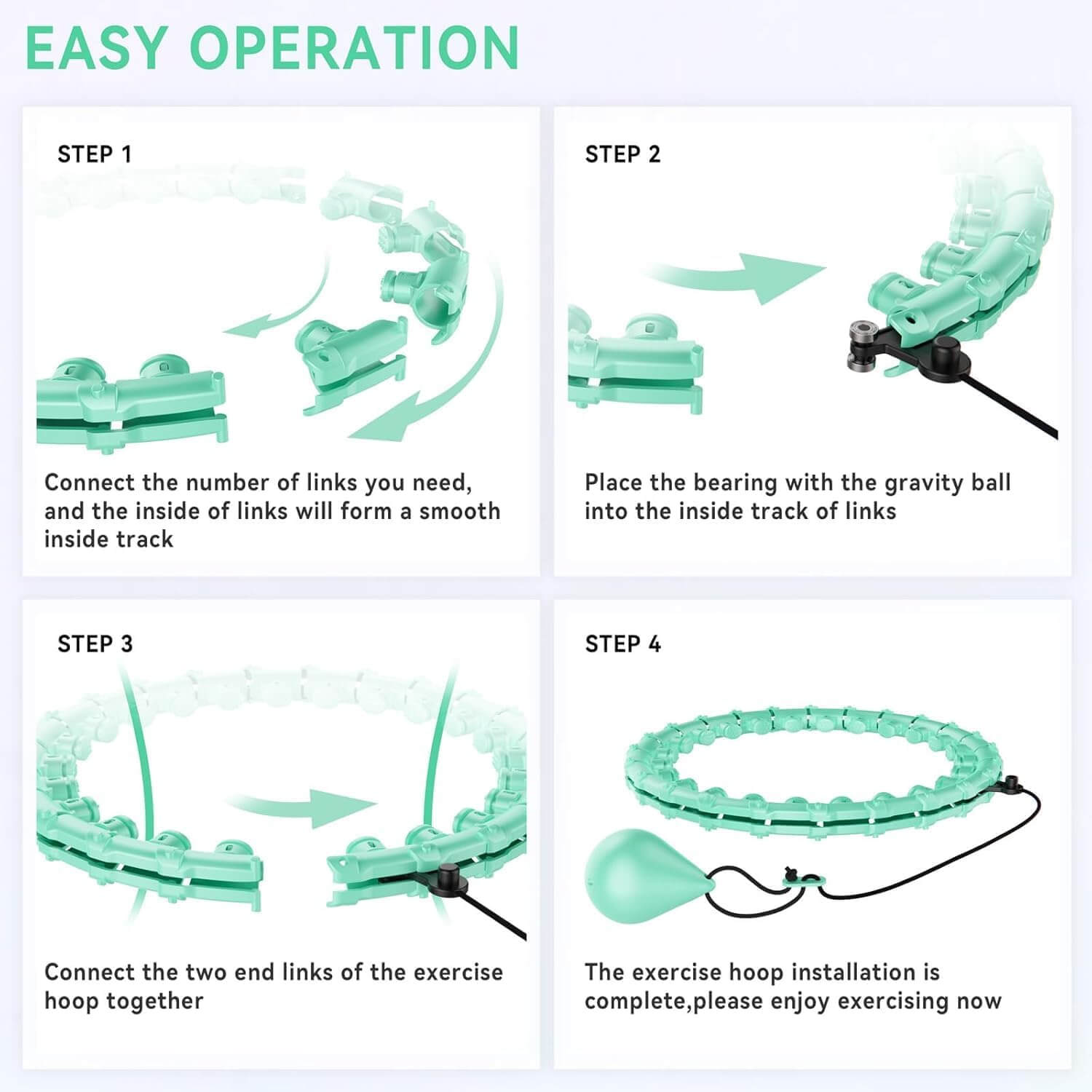 EASY OPERATION

STEP 1

Connect the number of links you need, and the inside of links will form a smooth inside track

STEP 2

Place the bearing with the gravity ball into the inside track of links

STEP 3

Connect the two end links of the exercise hoop together

STEP 4

The exercise hoop installation is complete,please enjoy exercising now